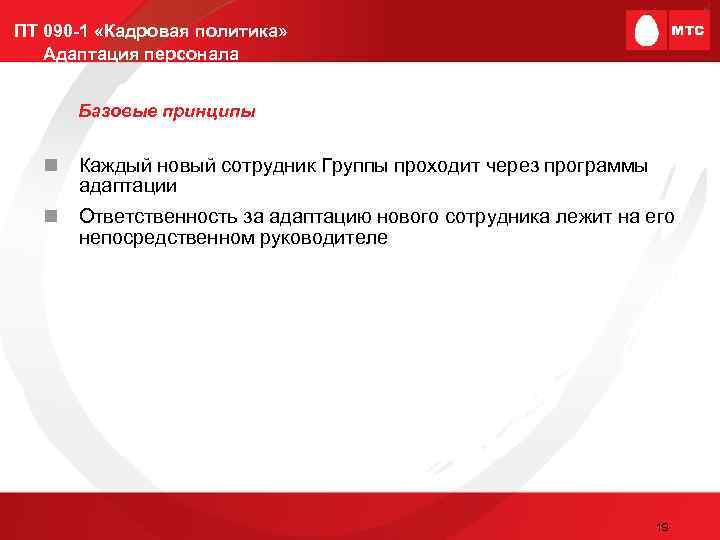 ПТ 090-1 «Кадровая политика»
Адаптация персонала

МТС

Базовые принципы

Каждый новый сотрудник Группы проходит через программы адаптации

Ответственность за адаптацию нового сотрудника лежит на его непосредственном руководителе

19